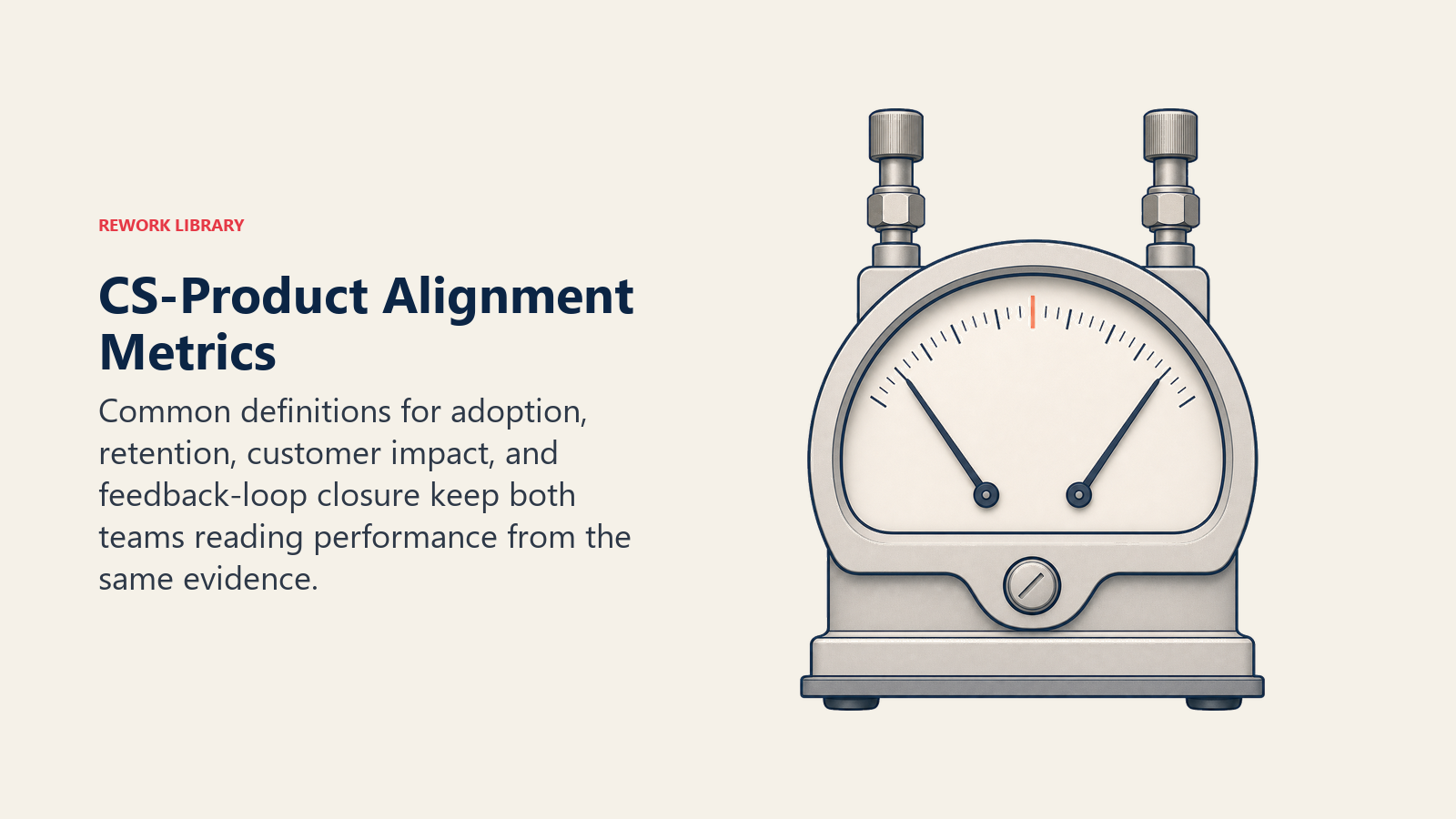 REWORK LIBRARY

CS-Product Alignment Metrics

Common definitions for adoption, retention, customer impact, and feedback-loop closure keep both teams reading performance from the same evidence.